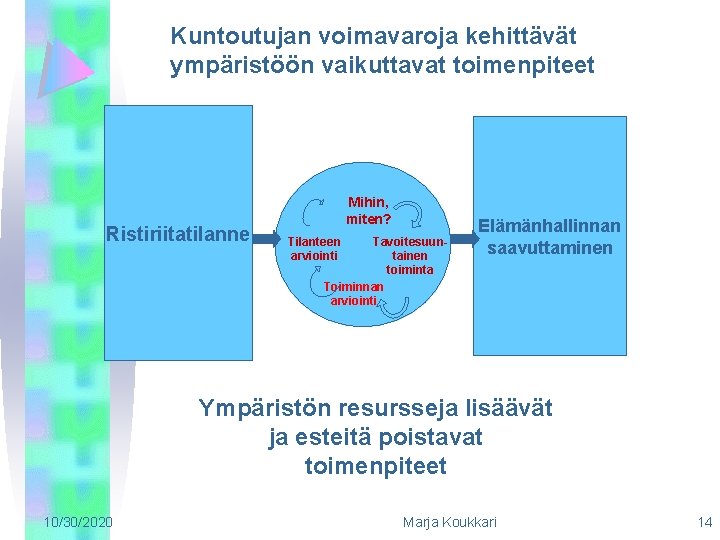 Kuntoutujan voimavaroja kehittävät ympäristöön vaikuttavat toimenpiteet

Ristiriitatilanne

Mihin, miten?

Tilanteen arviointi

Tavoitesuuntainen toiminta

Toiminnan arviointi

Elämänhallinnan saavuttaminen

Ympäristön resursseja lisäävät ja esteitä poistavat toimenpiteet

10/30/2020

Marja Koukkari

14